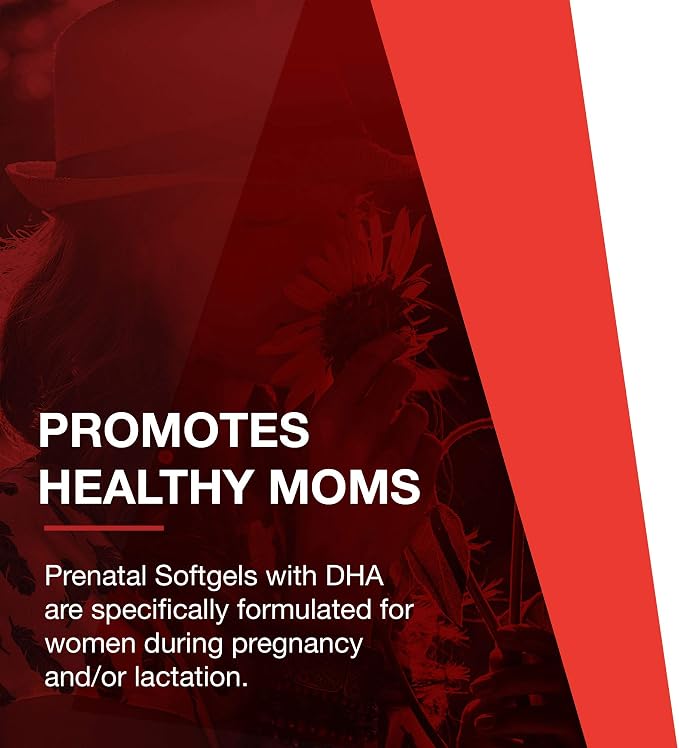 PROMOTES HEALTHY MOMS

Prenatal Softgels with DHA are specifically formulated for women during pregnancy and/or lactation.